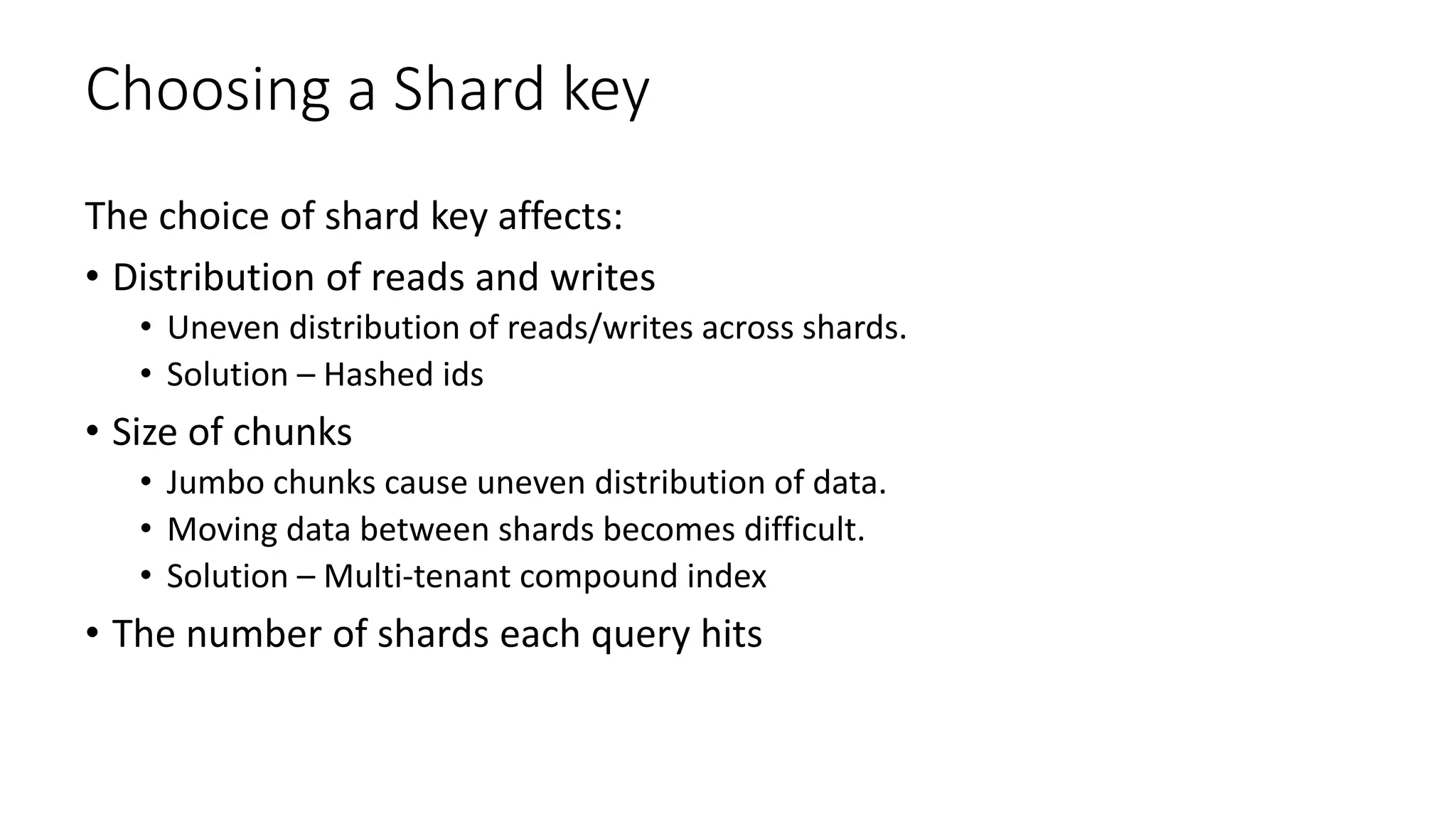 Choosing a Shard key

The choice of shard key affects:

• Distribution of reads and writes
  • Uneven distribution of reads/writes across shards.
  • Solution – Hashed ids
• Size of chunks
  • Jumbo chunks cause uneven distribution of data.
  • Moving data between shards becomes difficult.
  • Solution – Multi-tenant compound index
• The number of shards each query hits